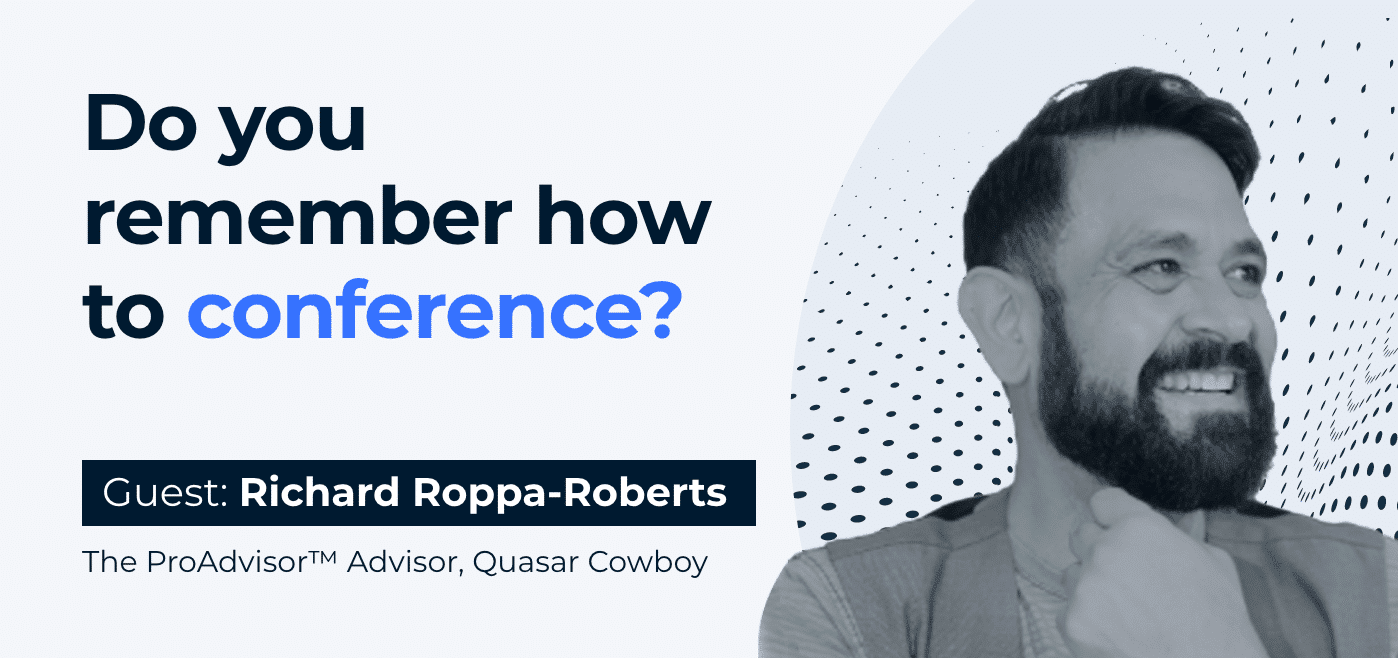 Do you remember how to conference?

Guest: Richard Roppa-Roberts

The ProAdvisor™ Advisor, Quasar Cowboy